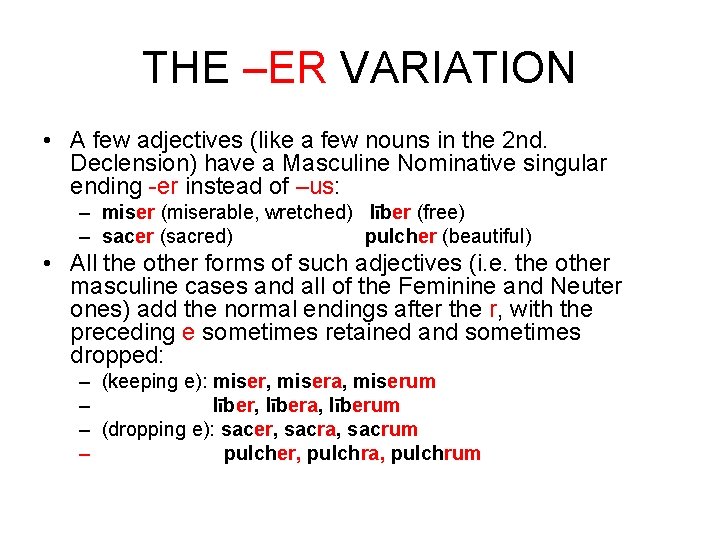 THE –ER VARIATION

• A few adjectives (like a few nouns in the 2nd. Declension) have a Masculine Nominative singular ending -er instead of –us:
– miser (miserable, wretched) līber (free)
– sacer (sacred) pulcher (beautiful)

• All the other forms of such adjectives (i.e. the other masculine cases and all of the Feminine and Neuter ones) add the normal endings after the r, with the preceding e sometimes retained and sometimes dropped:
– (keeping e): miser, misera, miserum
– līber, lībera, līberum
– (dropping e): sacer, sacra, sacrum
– pulcher, pulchra, pulchrum